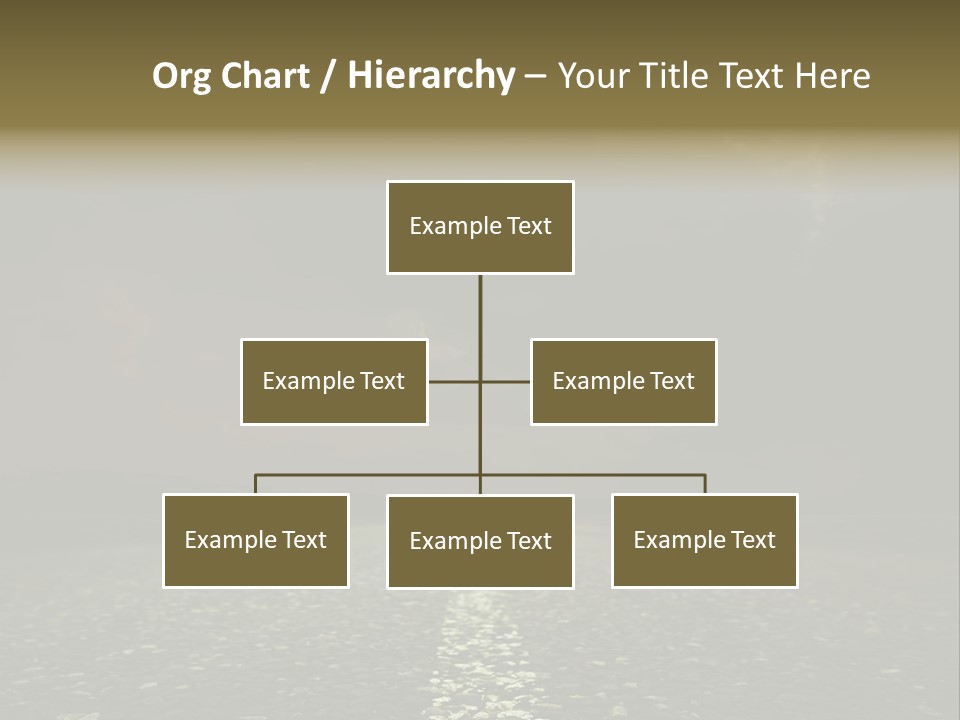 Org Chart / Hierarchy – Your Title Text Here

Example Text

Example Text

Example Text

Example Text

Example Text

Example Text